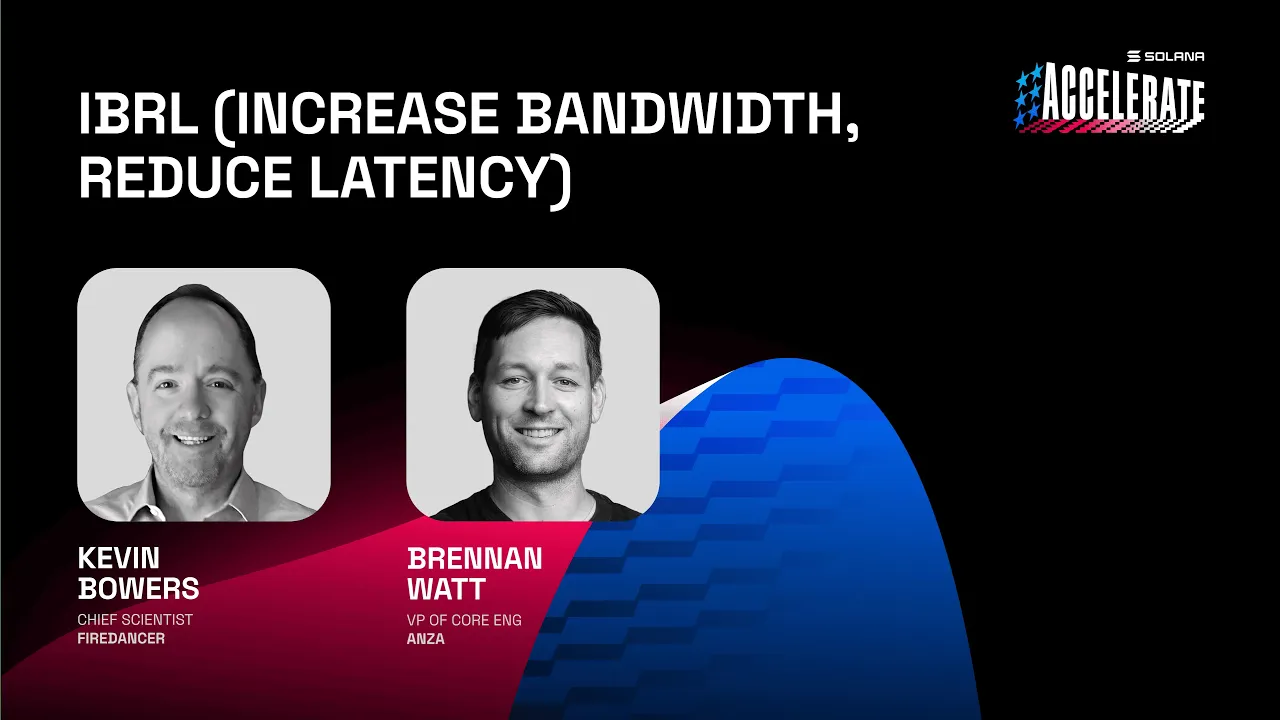 IBRL (INCREASE BANDWIDTH, REDUCE LATENCY)

SOLANA
ACCELERATE

KEVIN BOWERS
CHIEF SCIENTIST
FIREDANCER

BRENNAN WATT
VP OF CORE ENG
ANZA